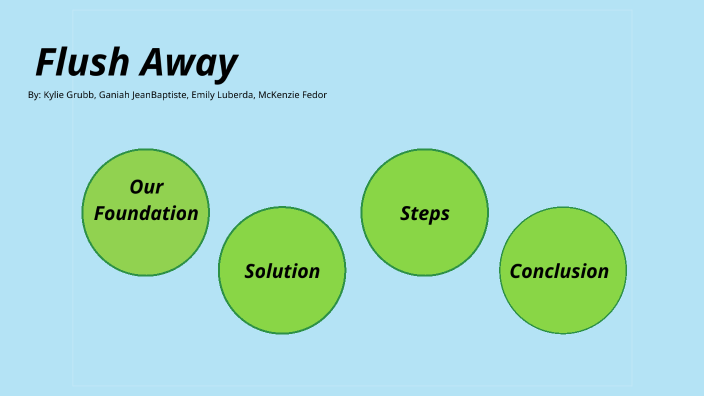 Flush Away

By: Kylie Grubb, Ganiah JeanBaptiste, Emily Luberda, McKenzie Fedor

Our Foundation

Solution

Steps

Conclusion